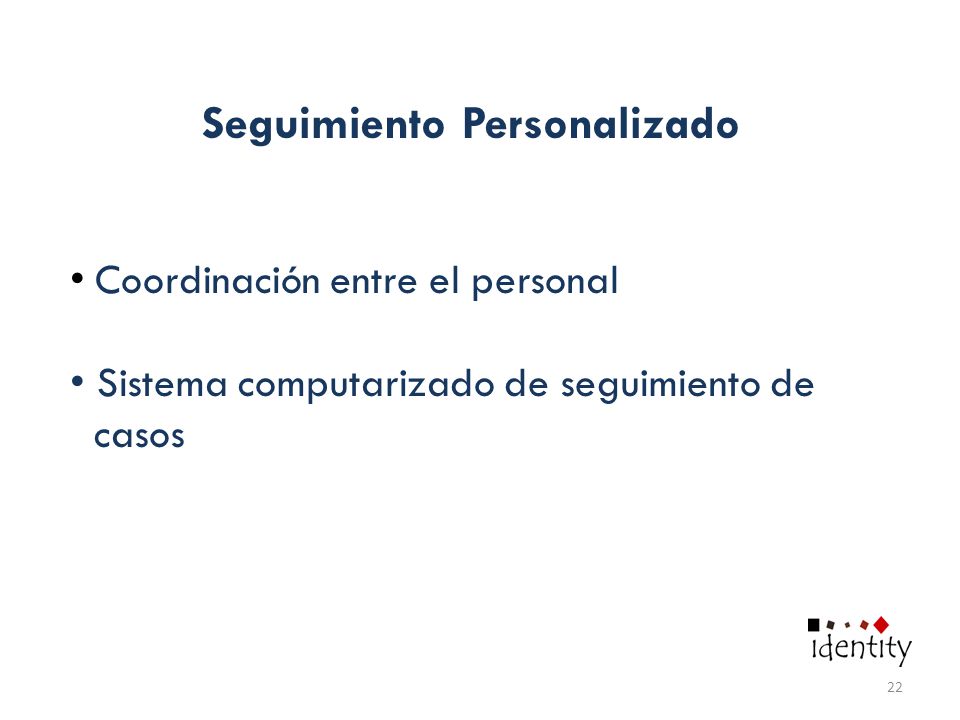 Seguimiento Personalizado

• Coordinación entre el personal

• Sistema computarizado de seguimiento de casos

identity

22